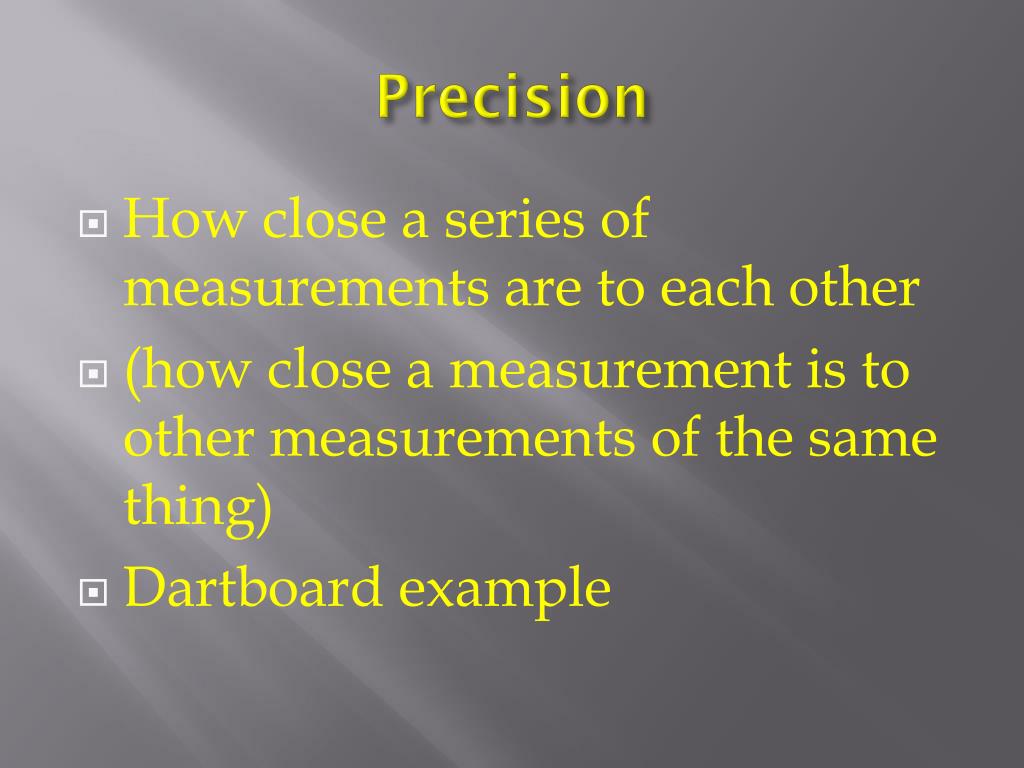 Precision

How close a series of measurements are to each other

(how close a measurement is to other measurements of the same thing)

Dartboard example